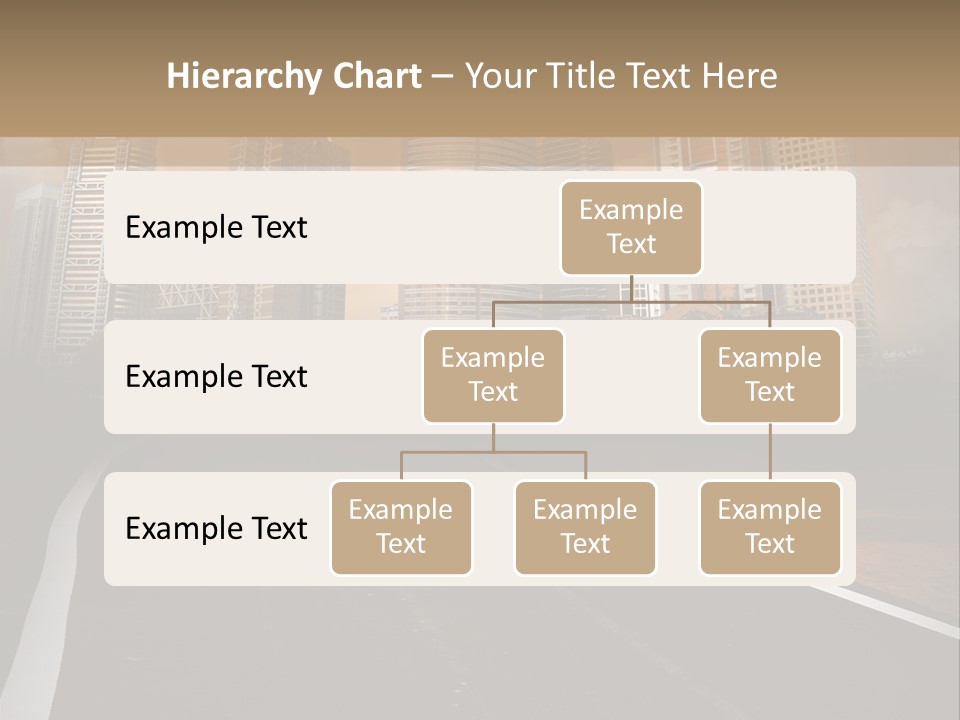 Hierarchy Chart – Your Title Text Here

Example Text

Example Text

Example Text

Example Text

Example Text

Example Text

Example Text

Example Text

Example Text